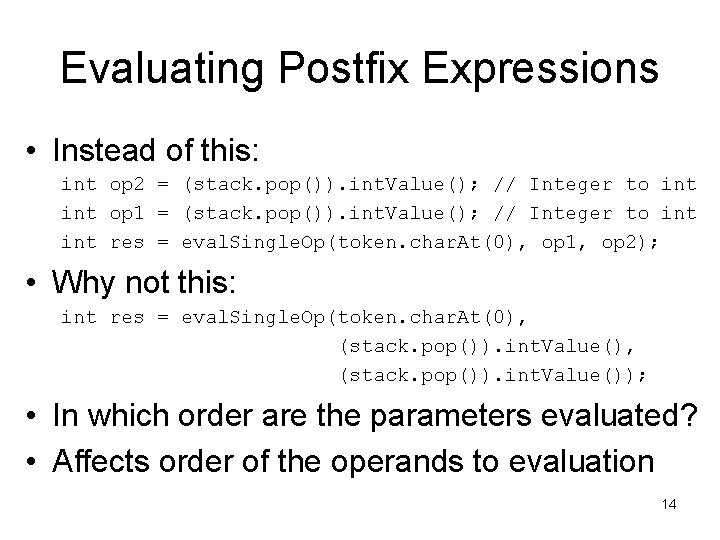 Evaluating Postfix Expressions

• Instead of this:

int op2 = (stack.pop()).intValue(); // Integer to int
int op1 = (stack.pop()).intValue(); // Integer to int
int res = evalSingleOp(token.charAt(0), op1, op2);

• Why not this:

int res = evalSingleOp(token.charAt(0),
(stack.pop()).intValue(),
(stack.pop()).intValue());

• In which order are the parameters evaluated?

• Affects order of the operands to evaluation

14